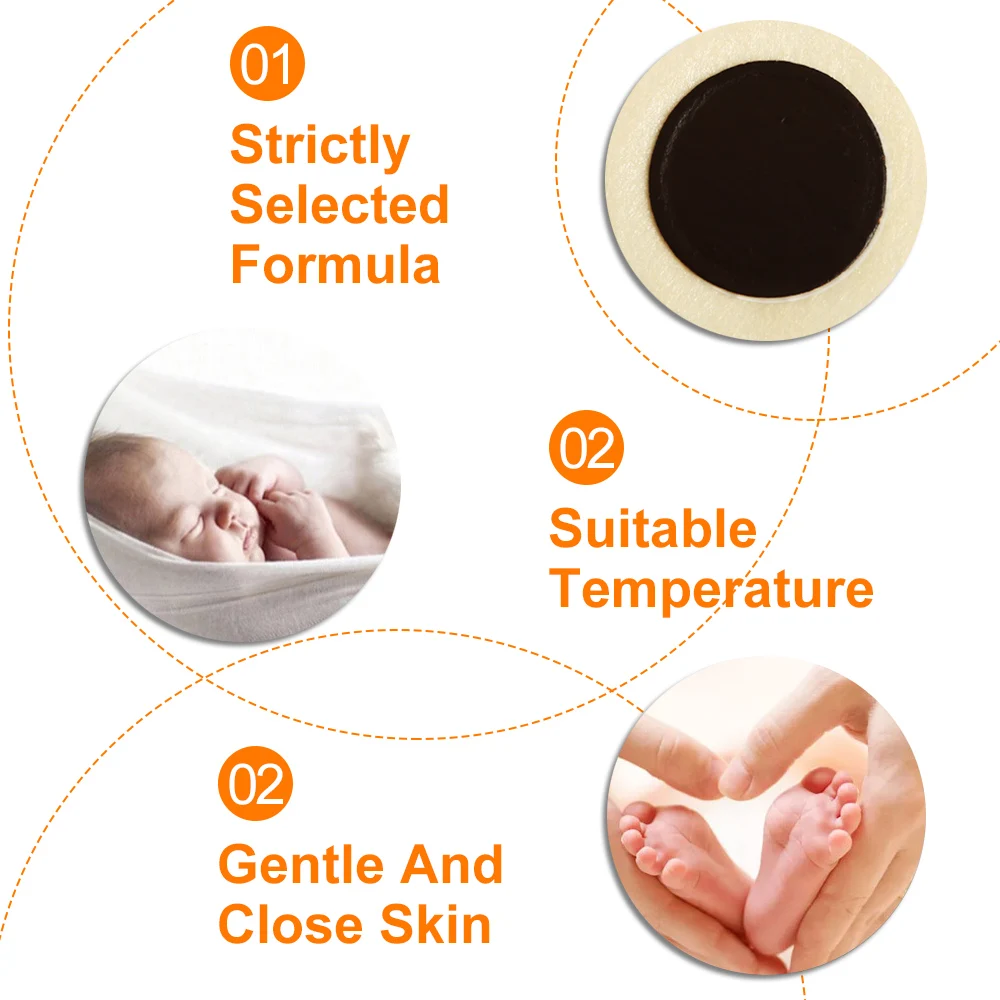 01

Strictly Selected Formula

02

Suitable Temperature

02

Gentle And Close Skin